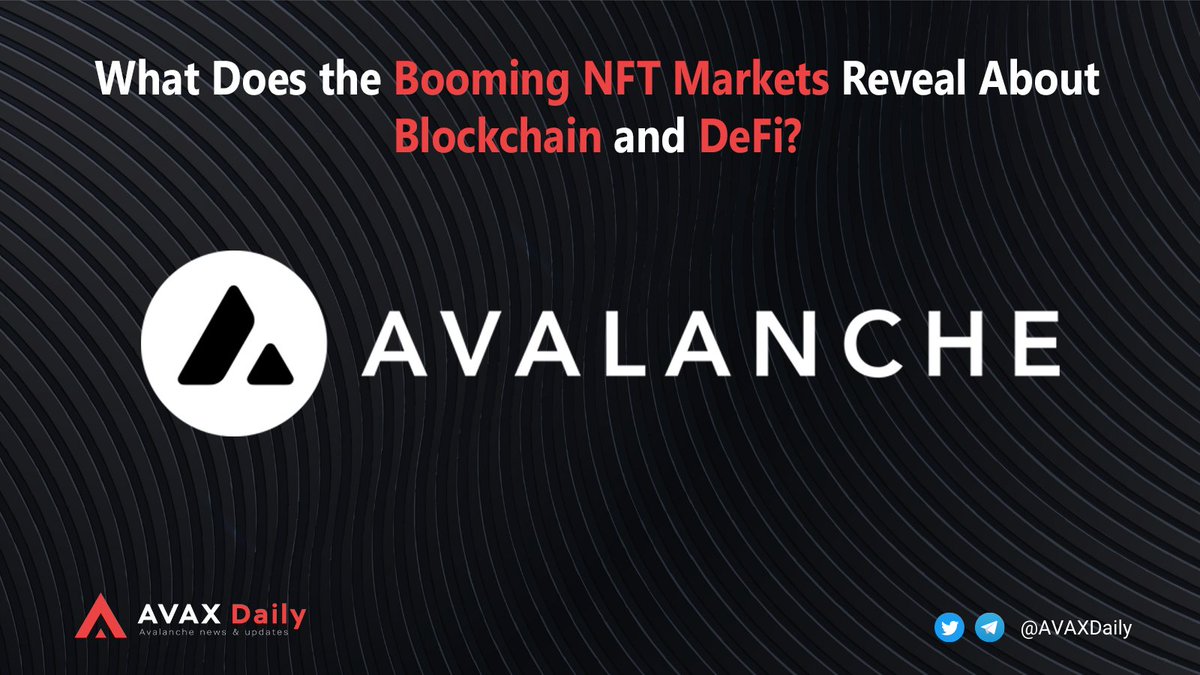 What Does the Booming NFT Markets Reveal About Blockchain and DeFi?

AVALANCHE

AVAX Daily
Avalanche news & updates

@AVAXDaily